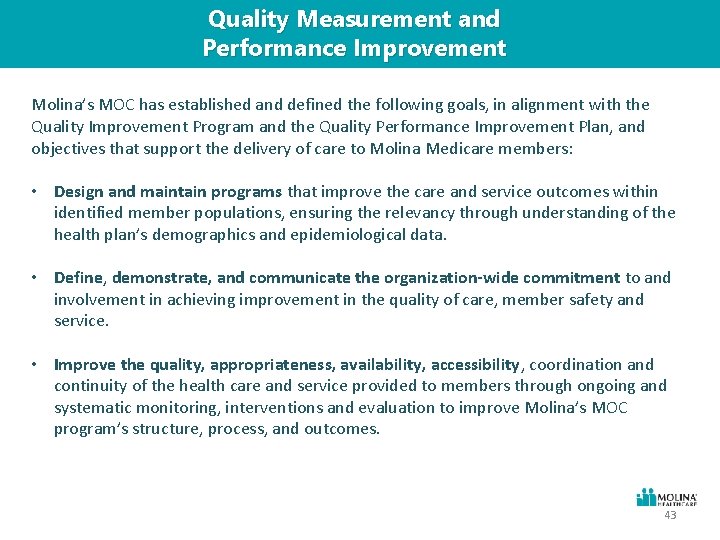 Quality Measurement and Performance Improvement

Molina's MOC has established and defined the following goals, in alignment with the Quality Improvement Program and the Quality Performance Improvement Plan, and objectives that support the delivery of care to Molina Medicare members:

• Design and maintain programs that improve the care and service outcomes within identified member populations, ensuring the relevancy through understanding of the health plan's demographics and epidemiological data.

• Define, demonstrate, and communicate the organization-wide commitment to and involvement in achieving improvement in the quality of care, member safety and service.

• Improve the quality, appropriateness, availability, accessibility, coordination and continuity of the health care and service provided to members through ongoing and systematic monitoring, interventions and evaluation to improve Molina's MOC program's structure, process, and outcomes.

MOLINA HEALTHCARE

43